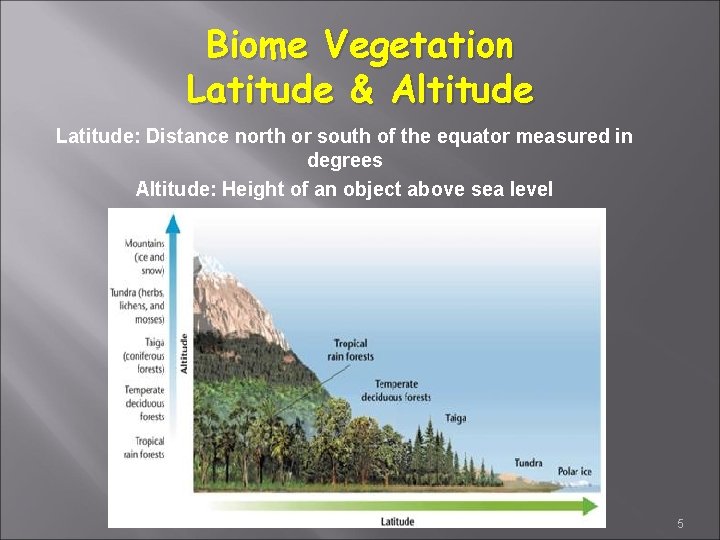 Biome Vegetation
Latitude & Altitude

Latitude: Distance north or south of the equator measured in degrees

Altitude: Height of an object above sea level

Mountains (ice and snow)

Tundra (herbs, lichens, and mosses)

Taiga (coniferous forests)

Temperate deciduous forests

Tropical rain forests

Altitude

Tropical rain forests

Temperate deciduous forests

Taiga

Tundra

Polar ice

Latitude

5